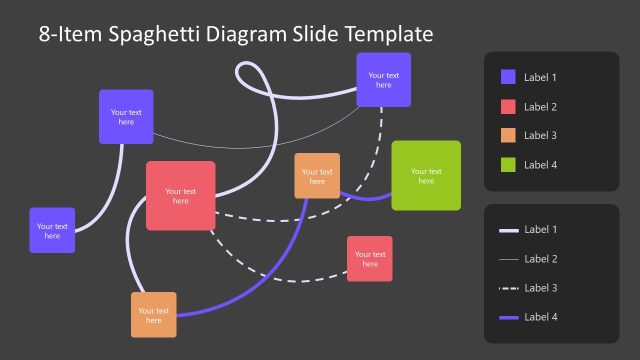 8-Item Spaghetti Diagram Slide Template

Your text here

Your text here

Your text here

Your text here

Your text here

Your text here

Your text here

Your text here

Label 1

Label 2

Label 3

Label 4

Label 1

Label 2

Label 3

Label 4